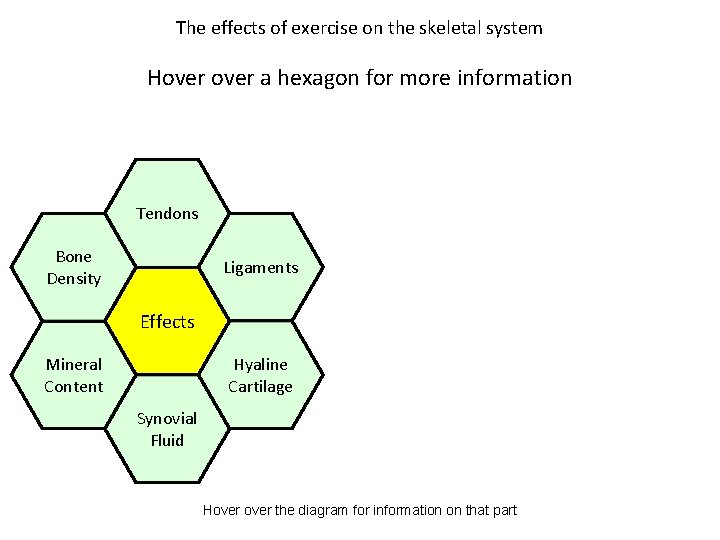 The effects of exercise on the skeletal system

Hover over a hexagon for more information

Tendons

Bone Density

Ligaments

Effects

Mineral Content

Hyaline Cartilage

Synovial Fluid

Hover over the diagram for information on that part